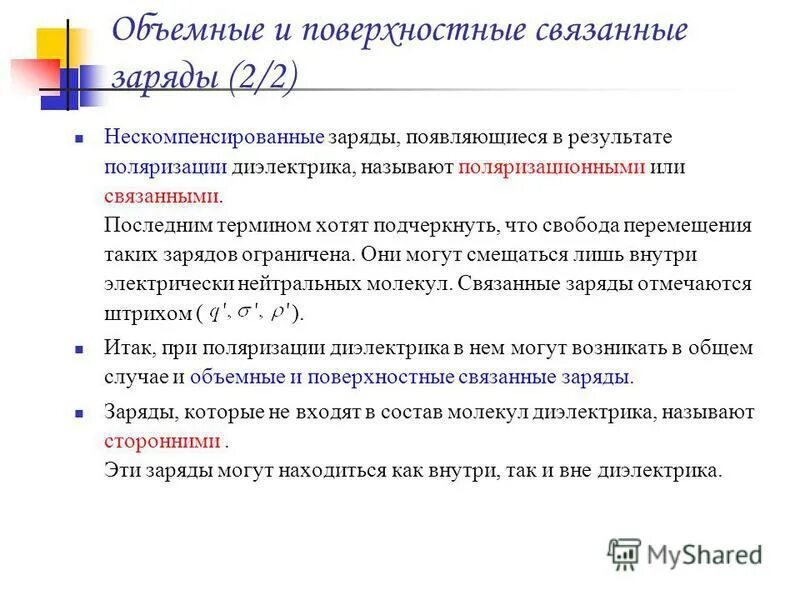 Объемные и поверхностные связанные заряды (2/2)

Нескомпенсированные заряды, появляющиеся в результате поляризации диэлектрика, называют поляризационными или связанными.
Последним термином хотят подчеркнуть, что свобода перемещения таких зарядов ограничена. Они могут смещаться лишь внутри электрически нейтральных молекул. Связанные заряды отмечаются штрихом ( $q'$, $\sigma'$, $\rho'$ ).

Итак, при поляризации диэлектрика в нем могут возникать в общем случае и объемные и поверхностные связанные заряды.

Заряды, которые не входят в состав молекул диэлектрика, называют сторонними .
Эти заряды могут находиться как внутри, так и вне диэлектрика.

MyShared